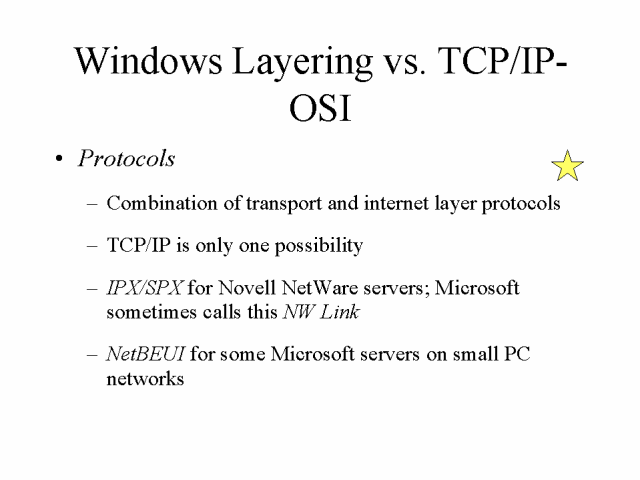 Windows Layering vs. TCP/IP-OSI

• Protocols

– Combination of transport and internet layer protocols

– TCP/IP is only one possibility

– IPX/SPX for Novell NetWare servers; Microsoft sometimes calls this NW Link

– NetBEUI for some Microsoft servers on small PC networks